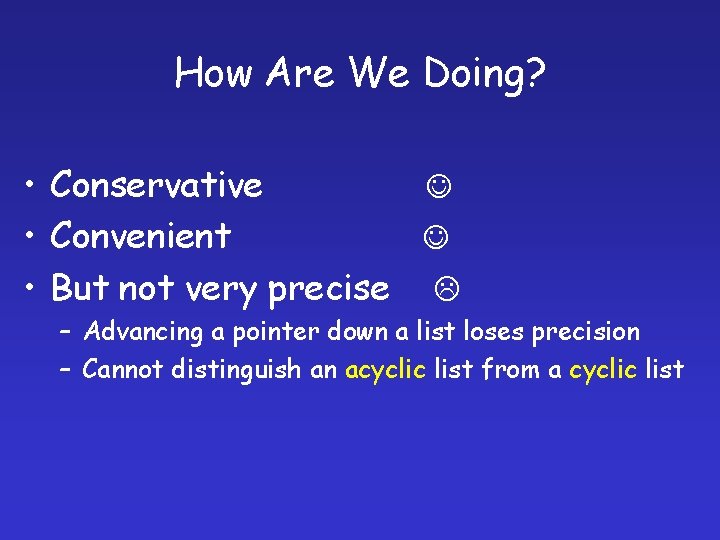 How Are We Doing?

• Conservative ☺
• Convenient ☺
• But not very precise ☹
– Advancing a pointer down a list loses precision
– Cannot distinguish an acyclic list from a cyclic list